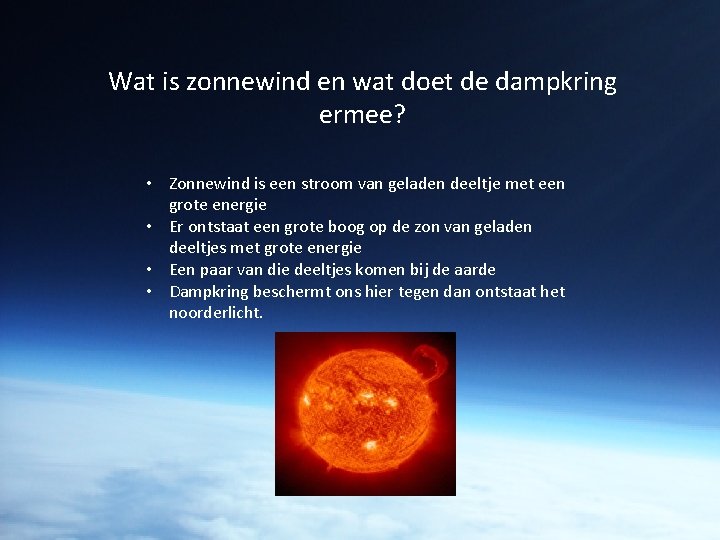 Wat is zonnewind en wat doet de dampkring ermee?

• Zonnewind is een stroom van geladen deeltje met een grote energie
• Er ontstaat een grote boog op de zon van geladen deeltjes met grote energie
• Een paar van die deeltjes komen bij de aarde
• Dampkring beschermt ons hier tegen dan ontstaat het noorderlicht.